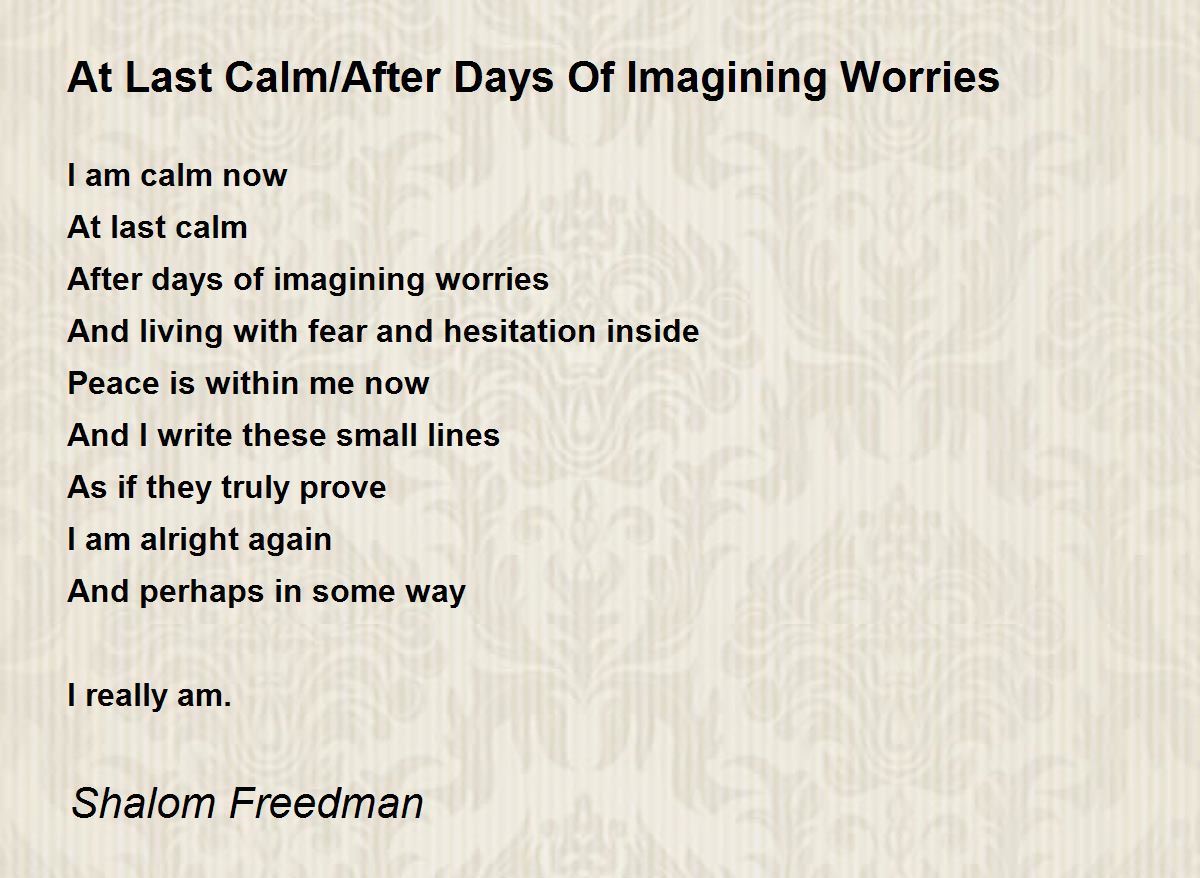 At Last Calm/After Days Of Imagining Worries

I am calm now
At last calm
After days of imagining worries
And living with fear and hesitation inside
Peace is within me now
And I write these small lines
As if they truly prove
I am alright again
And perhaps in some way

I really am.

Shalom Freedman